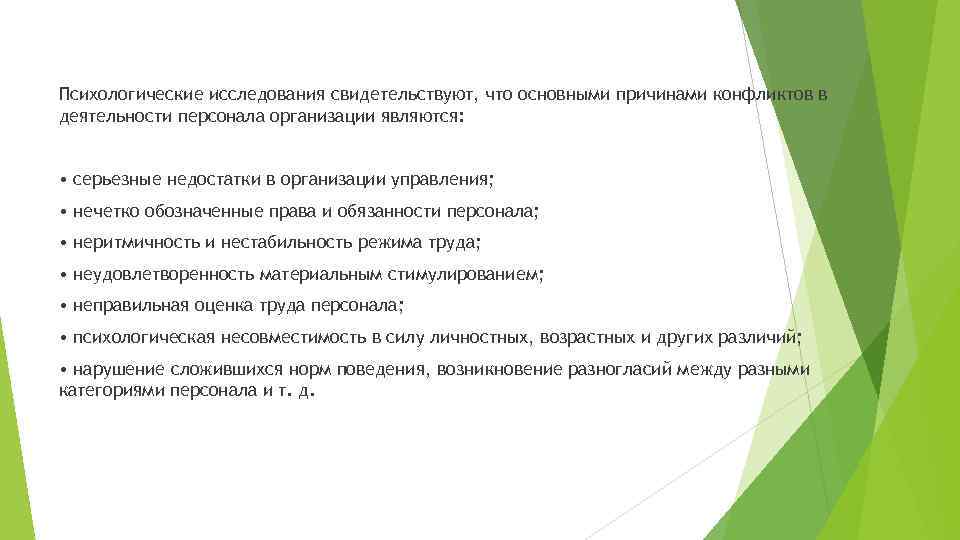 Психологические исследования свидетельствуют, что основными причинами конфликтов в деятельности персонала организации являются:

• серьезные недостатки в организации управления;

• нечетко обозначенные права и обязанности персонала;

• неритмичность и нестабильность режима труда;

• неудовлетворенность материальным стимулированием;

• неправильная оценка труда персонала;

• психологическая несовместимость в силу личностных, возрастных и других различий;

• нарушение сложившихся норм поведения, возникновение разногласий между разными категориями персонала и т. д.